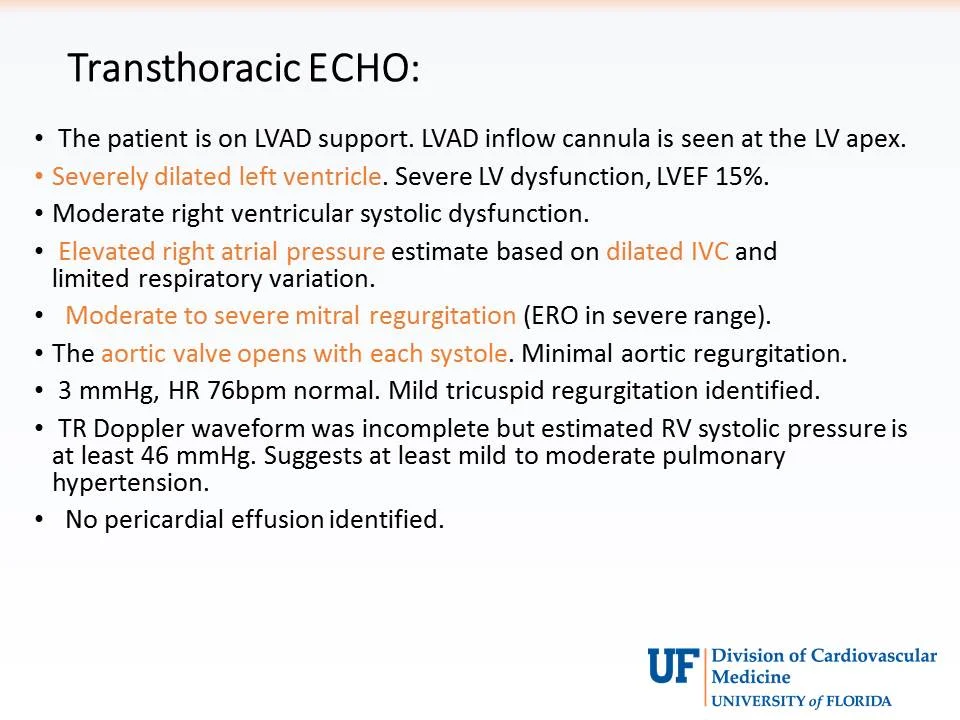 Transthoracic ECHO:

• The patient is on LVAD support. LVAD inflow cannula is seen at the LV apex.

• Severely dilated left ventricle. Severe LV dysfunction, LVEF 15%.

• Moderate right ventricular systolic dysfunction.

• Elevated right atrial pressure estimate based on dilated IVC and limited respiratory variation.

• Moderate to severe mitral regurgitation (ERO in severe range).

• The aortic valve opens with each systole. Minimal aortic regurgitation.

• 3 mmHg, HR 76bpm normal. Mild tricuspid regurgitation identified.

• TR Doppler waveform was incomplete but estimated RV systolic pressure is at least 46 mmHg. Suggests at least mild to moderate pulmonary hypertension.

• No pericardial effusion identified.

UF Division of Cardiovascular Medicine
UNIVERSITY of FLORIDA